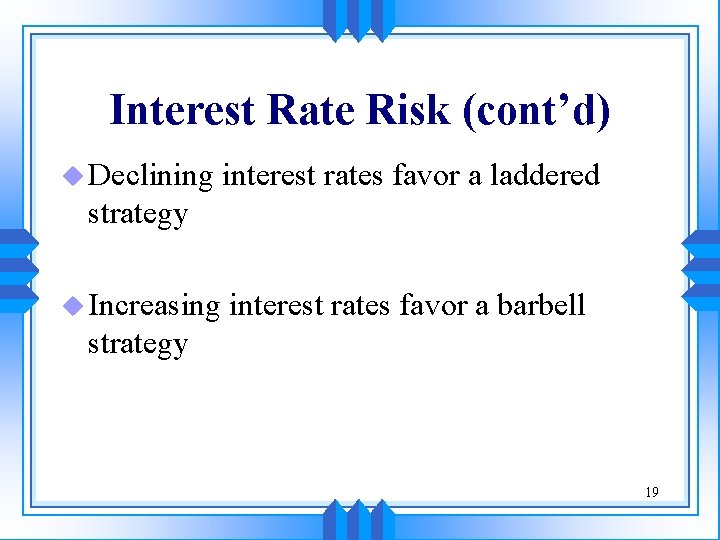 Interest Rate Risk (cont’d)

Declining interest rates favor a laddered strategy

Increasing interest rates favor a barbell strategy

19